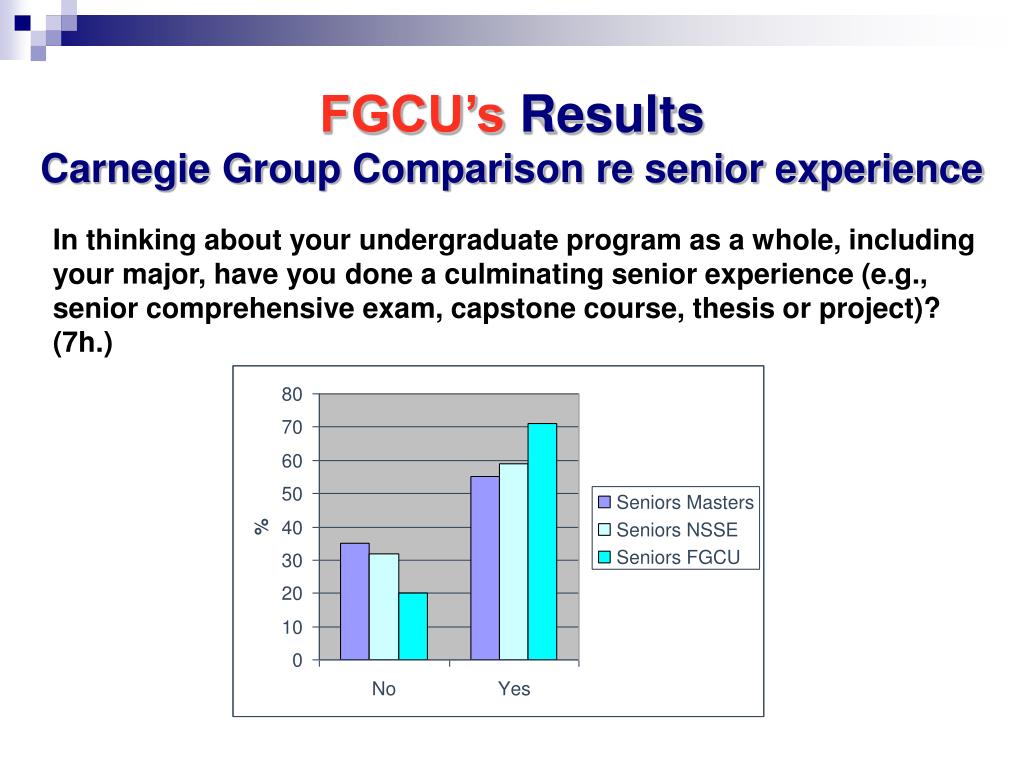 FGCU's Results
Carnegie Group Comparison re senior experience

In thinking about your undergraduate program as a whole, including your major, have you done a culminating senior experience (e.g., senior comprehensive exam, capstone course, thesis or project)? (7h.)

80
70
60
50
40
30
20
10
0
%
No
Yes
Seniors Masters
Seniors NSSE
Seniors FGCU